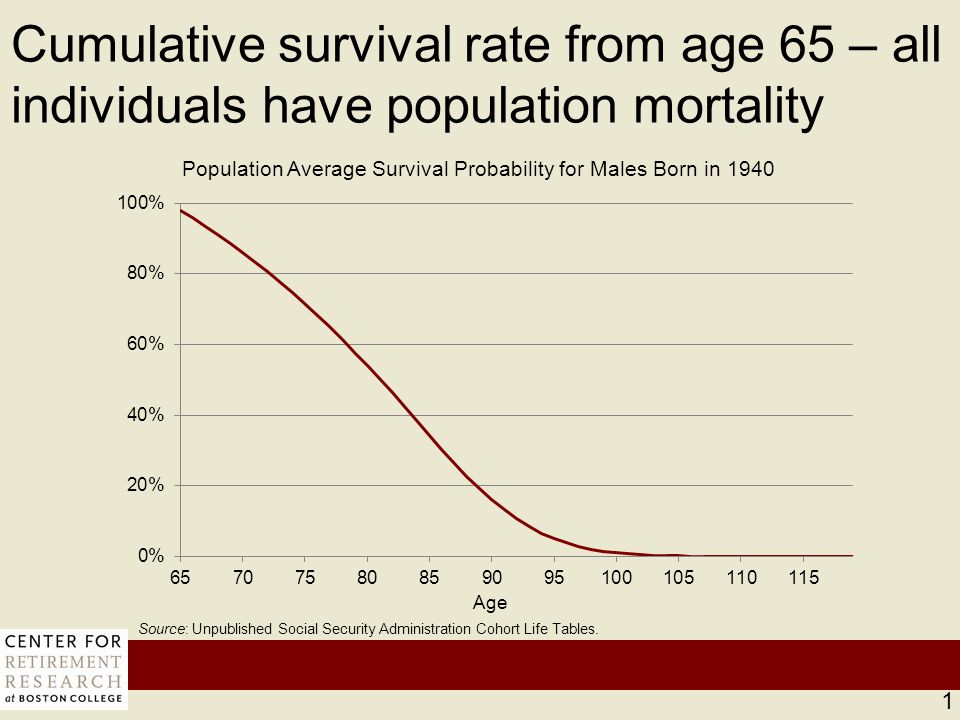 Cumulative survival rate from age 65 – all individuals have population mortality

Population Average Survival Probability for Males Born in 1940

100%
80%
60%
40%
20%
0%

65 70 75 80 85 90 95 100 105 110 115
Age

Source: Unpublished Social Security Administration Cohort Life Tables.

CENTER FOR RETIREMENT RESEARCH at BOSTON COLLEGE

1